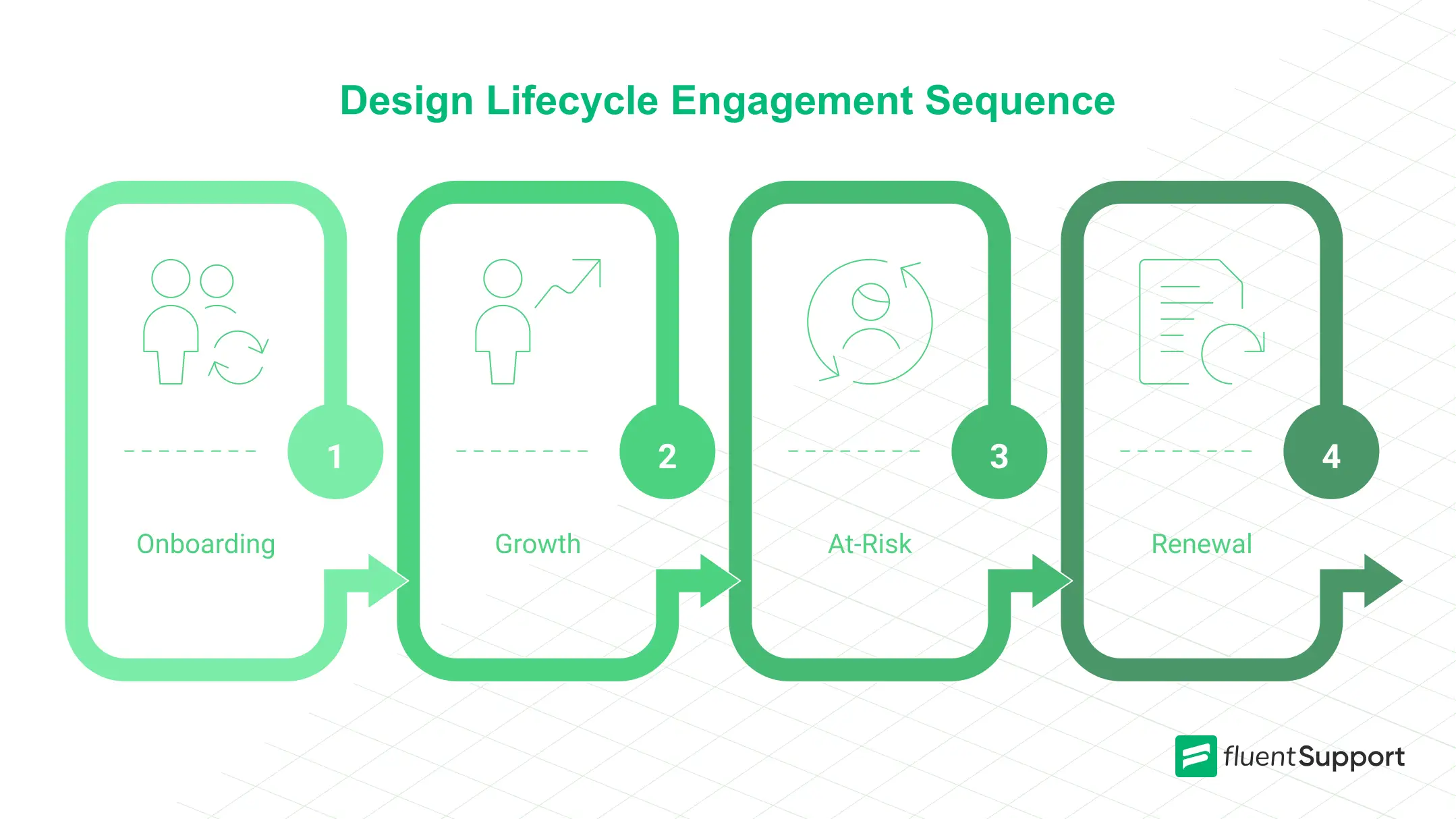 Design Lifecycle Engagement Sequence

1
Onboarding

2
Growth

3
At-Risk

4
Renewal

fluentSupport